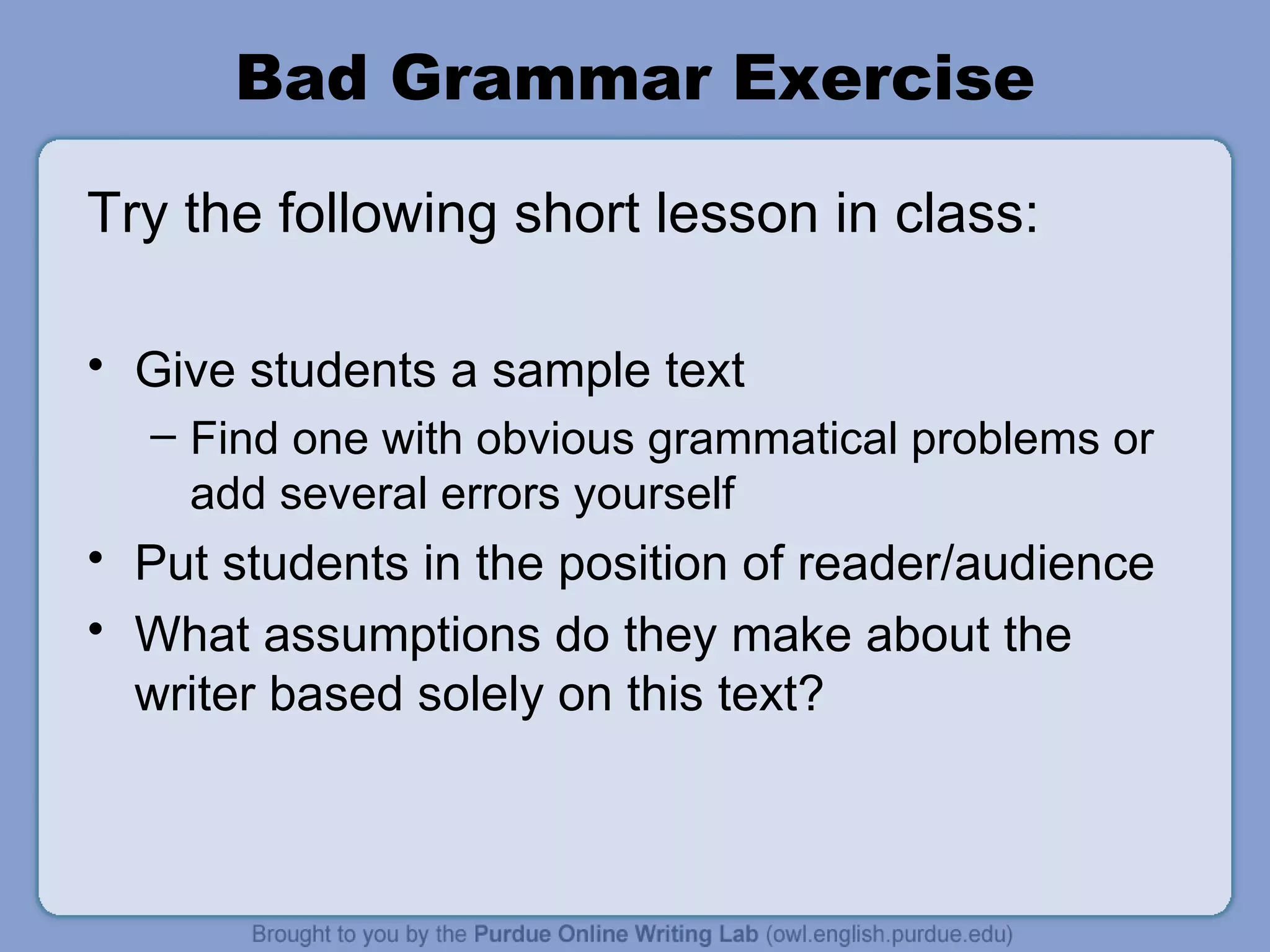 Bad Grammar Exercise

Try the following short lesson in class:

• Give students a sample text
– Find one with obvious grammatical problems or add several errors yourself
• Put students in the position of reader/audience
• What assumptions do they make about the writer based solely on this text?

Brought to you by the Purdue Online Writing Lab (owl.english.purdue.edu)